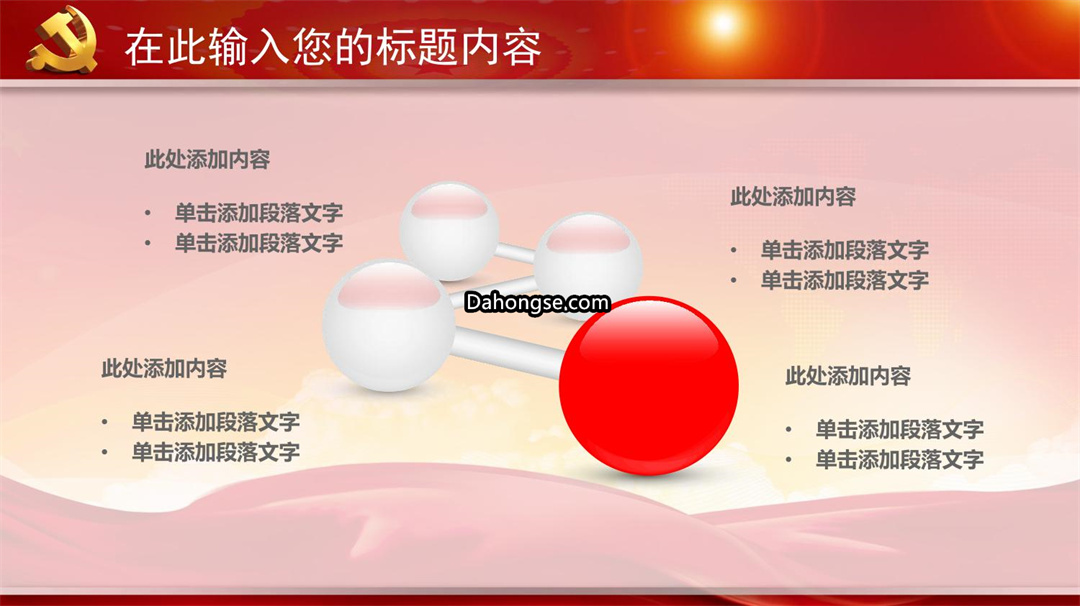 在此输入您的标题内容

此处添加内容

• 单击添加段落文字
• 单击添加段落文字

此处添加内容

• 单击添加段落文字
• 单击添加段落文字

Dahongse.com

此处添加内容

• 单击添加段落文字
• 单击添加段落文字

此处添加内容

• 单击添加段落文字
• 单击添加段落文字